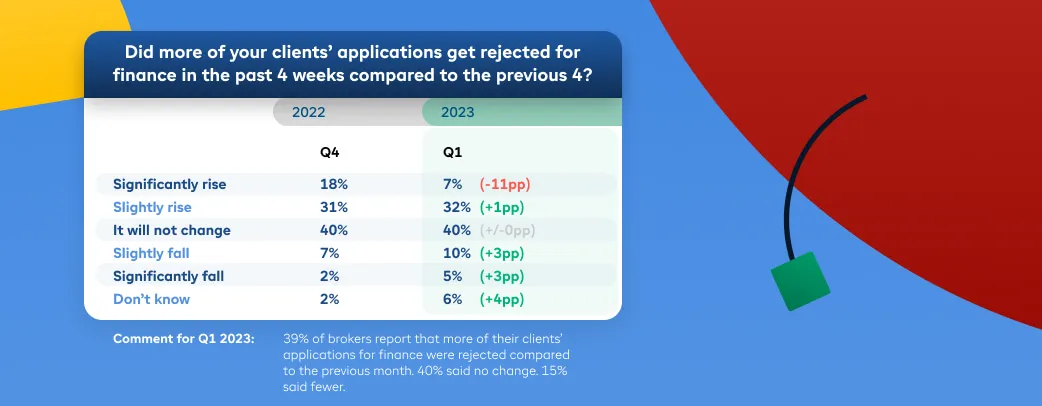 Did more of your clients' applications get rejected for finance in the past 4 weeks compared to the previous 4?

| | 2022 | 2023 |
|---|---|---|
| | Q4 | Q1 |
| Significantly rise | 18% | 7% (-11pp) |
| Slightly rise | 31% | 32% (+1pp) |
| It will not change | 40% | 40% (+/-0pp) |
| Slightly fall | 7% | 10% (+3pp) |
| Significantly fall | 2% | 5% (+3pp) |
| Don't know | 2% | 6% (+4pp) |

Comment for Q1 2023: 39% of brokers report that more of their clients' applications for finance were rejected compared to the previous month. 40% said no change. 15% said fewer.